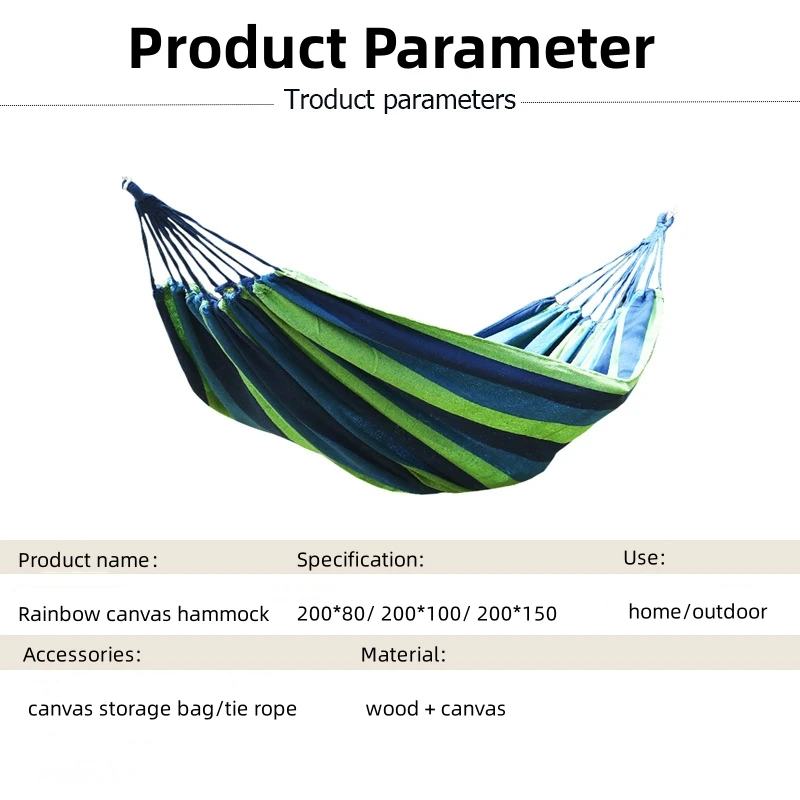 Product Parameter

Troduct parameters

| Product name: | Specification: | Use: |
|---|---|---|
| Rainbow canvas hammock | 200*80/ 200*100/ 200*150 | home/outdoor |

| Accessories: | Material: |
|---|---|
| canvas storage bag/tie rope | wood + canvas |